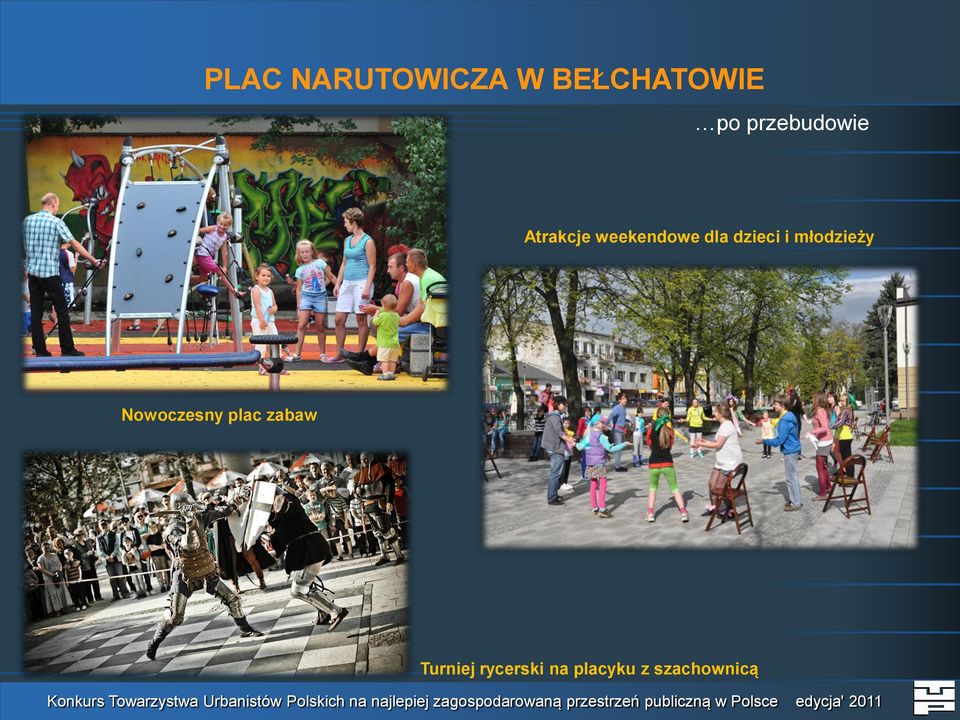 PLAC NARUTOWICZA W BEŁCHATOWIE

…po przebudowie

Atrakcje weekendowe dla dzieci i młodzieży

Nowoczesny plac zabaw

Turniej rycerski na placyku z szachownicą

Konkurs Towarzystwa Urbanistów Polskich na najlepiej zagospodarowaną przestrzeń publiczną w Polsce edycja' 2011